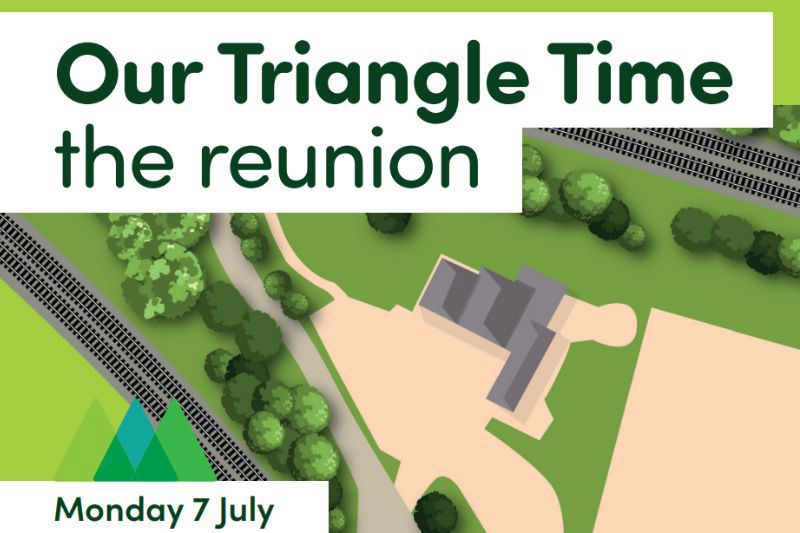 Our Triangle Time
the reunion

Monday 7 July